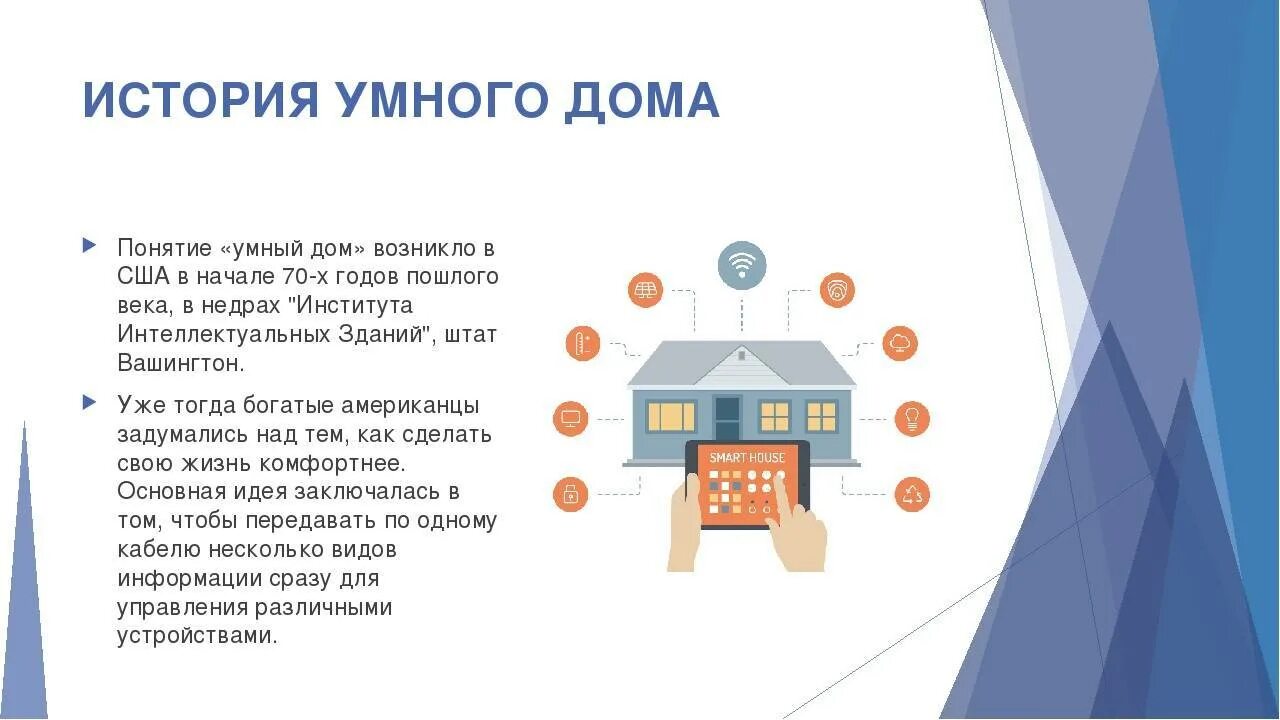 ИСТОРИЯ УМНОГО ДОМА

Понятие «умный дом» возникло в США в начале 70-х годов пошлого века, в недрах "Института Интеллектуальных Зданий", штат Вашингтон.

Уже тогда богатые американцы задумались над тем, как сделать свою жизнь комфортнее. Основная идея заключалась в том, чтобы передавать по одному кабелю несколько видов информации сразу для управления различными устройствами.

SMART HOUSE